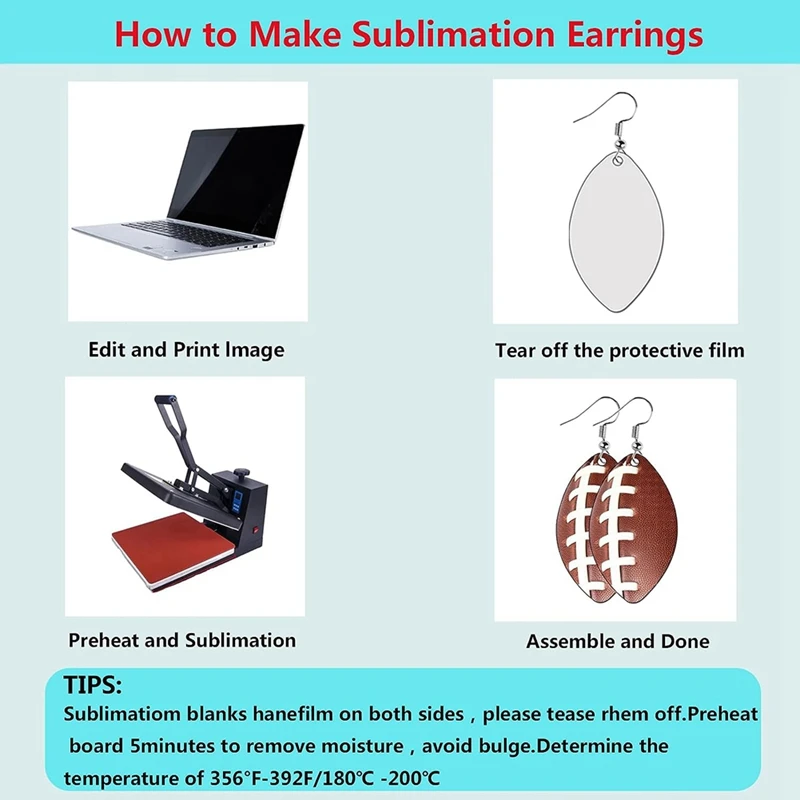 How to Make Sublimation Earrings

Edit and Print Image

Tear off the protective film

Preheat and Sublimation

Assemble and Done

TIPS:
Sublimatiom blanks hanefilm on both sides , please tease rhem off.Preheat board 5minutes to remove moisture , avoid bulge.Determine the temperature of 356°F-392F/180℃ -200℃